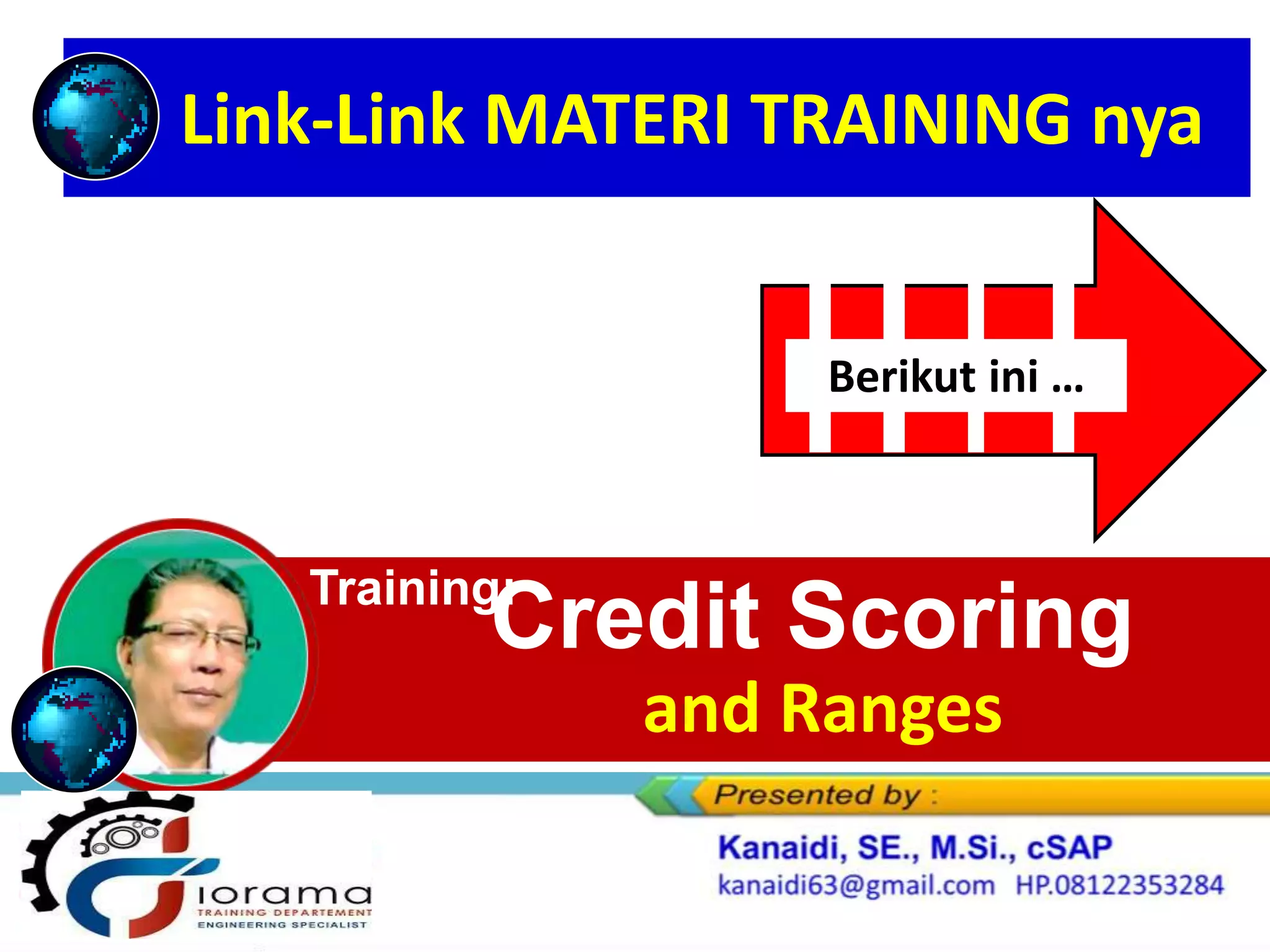 Link-Link MATERI TRAINING nya

Berikut ini …

Training:

Credit Scoring

and Ranges

Presented by :

Kanaidi, SE., M.Si., cSAP

kanaidi63@gmail.com HP.08122353284

iorama

TRAINING DEPARTEMENT

ENGINEERING SPECIALIST